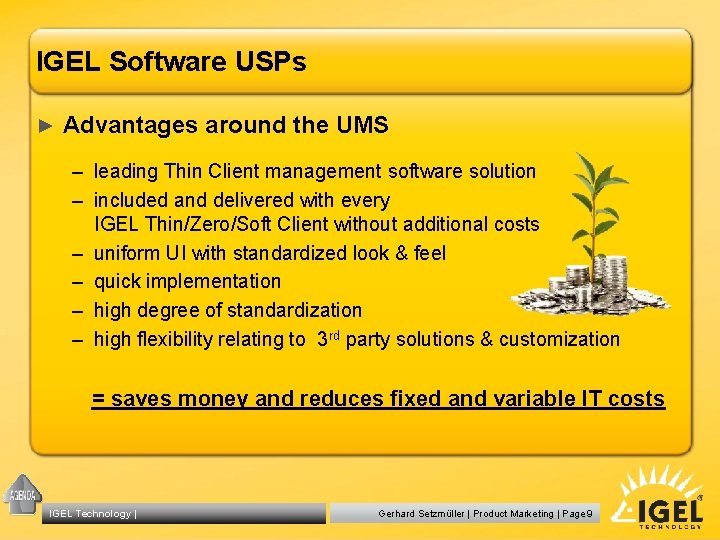 IGEL Software USPs

► Advantages around the UMS

– leading Thin Client management software solution
– included and delivered with every IGEL Thin/Zero/Soft Client without additional costs
– uniform UI with standardized look & feel
– quick implementation
– high degree of standardization
– high flexibility relating to 3$^{rd}$ party solutions & customization

= saves money and reduces fixed and variable IT costs

AGENDA

IGEL Technology |

Gerhard Setzmüller | Product Marketing | Page9

IGEL TECHNOLOGY